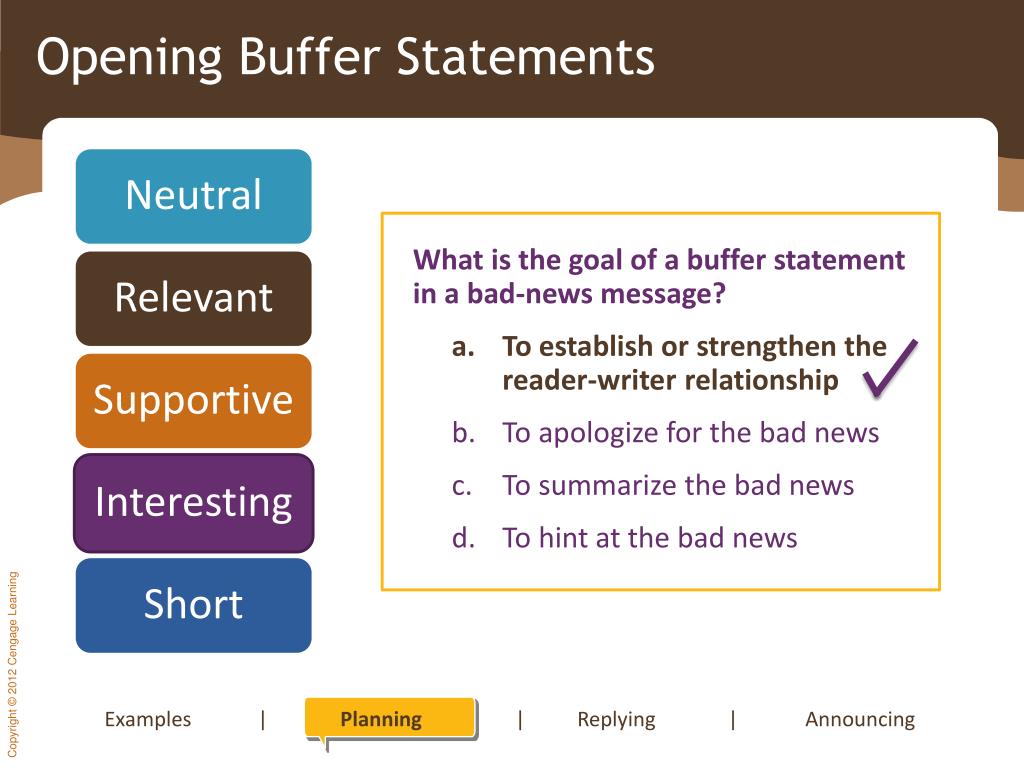 Opening Buffer Statements

Neutral

Relevant

Supportive

Interesting

Short

What is the goal of a buffer statement in a bad-news message?

a. To establish or strengthen the reader-writer relationship

b. To apologize for the bad news

c. To summarize the bad news

d. To hint at the bad news

Copyright © 2012 Cengage Learning

Examples | Planning | Replying | Announcing